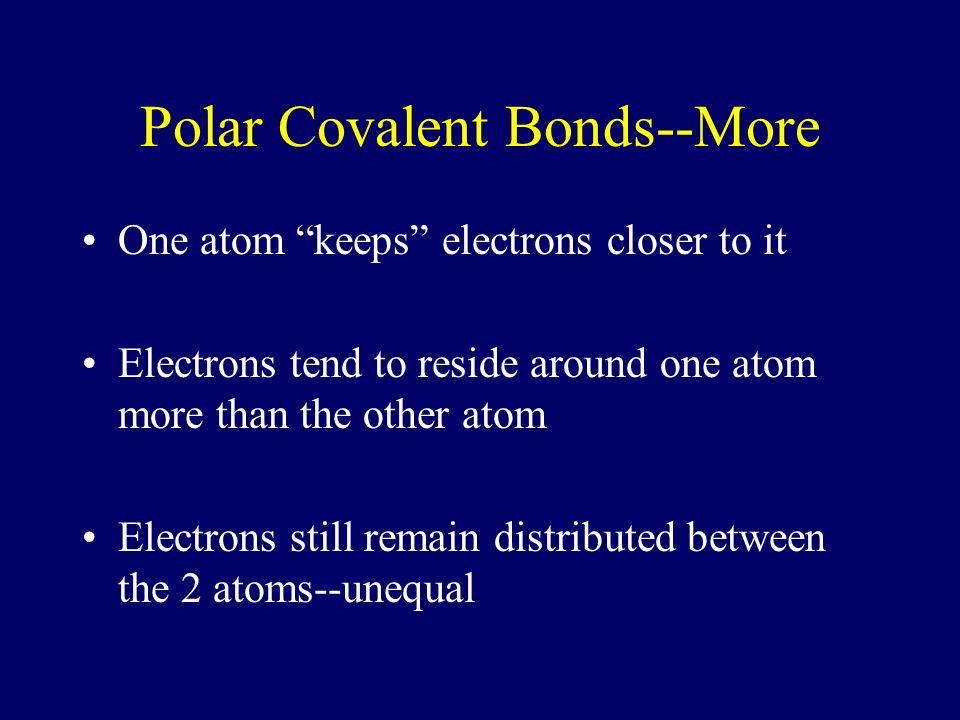 Polar Covalent Bonds--More

• One atom “keeps” electrons closer to it

• Electrons tend to reside around one atom more than the other atom

• Electrons still remain distributed between the 2 atoms--unequal